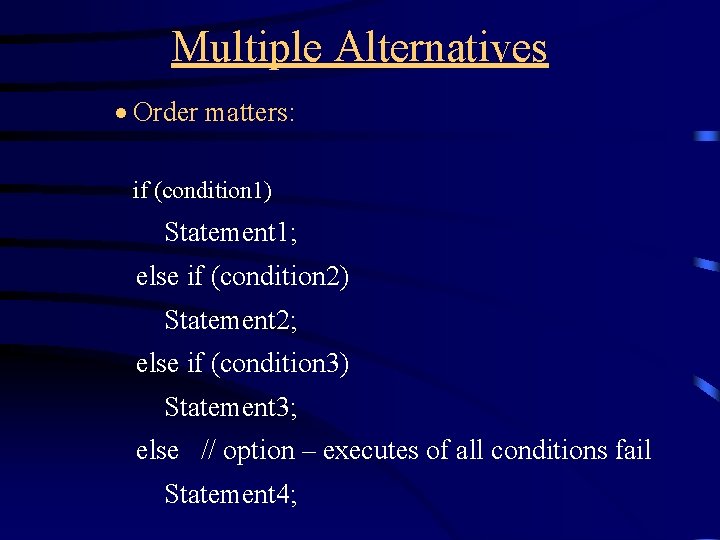 Multiple Alternatives

• Order matters:

if (condition1)
Statement1;
else if (condition2)
Statement2;
else if (condition3)
Statement3;
else // option – executes of all conditions fail
Statement4;